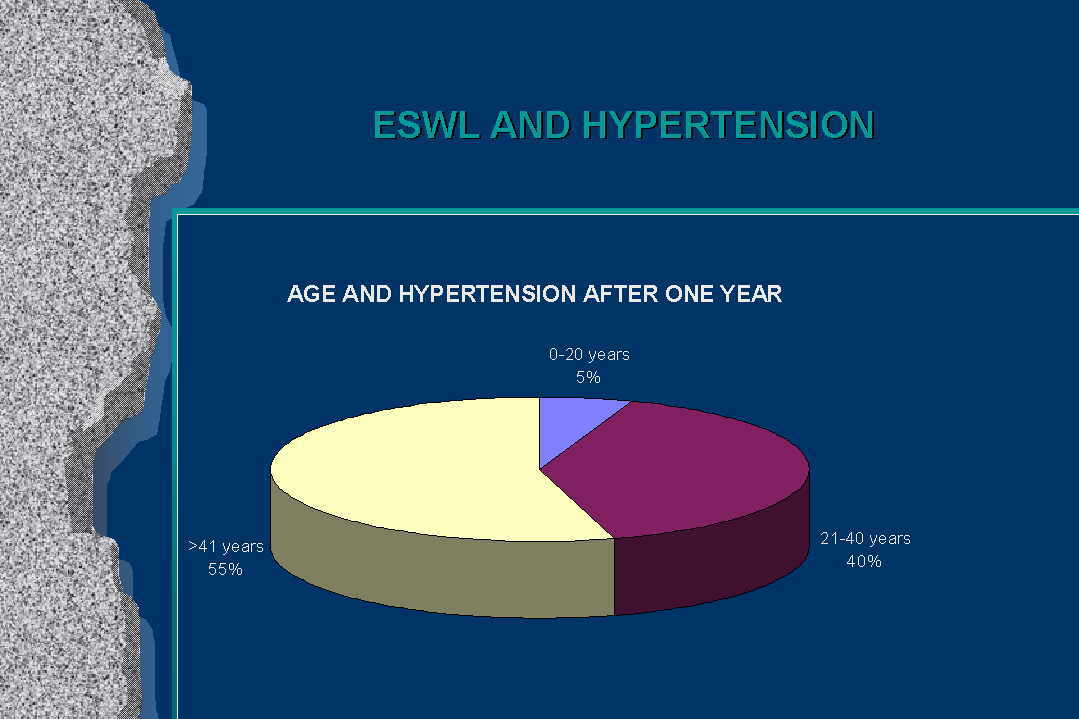 ESWL AND HYPERTENSION

AGE AND HYPERTENSION AFTER ONE YEAR

0-20 years
5%

21-40 years
40%

>41 years
55%